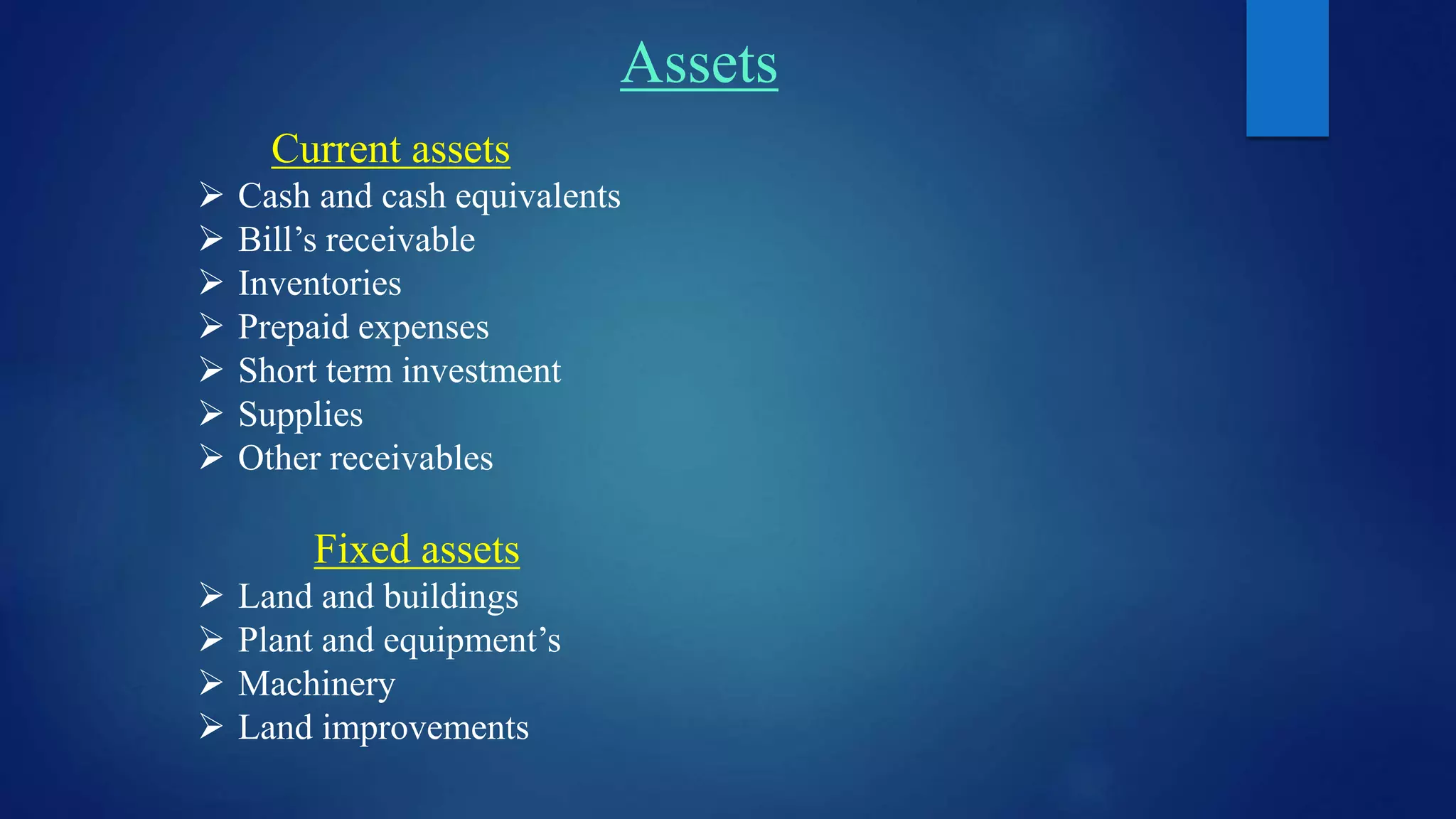 Assets

Current assets
➢ Cash and cash equivalents
➢ Bill’s receivable
➢ Inventories
➢ Prepaid expenses
➢ Short term investment
➢ Supplies
➢ Other receivables

Fixed assets
➢ Land and buildings
➢ Plant and equipment’s
➢ Machinery
➢ Land improvements